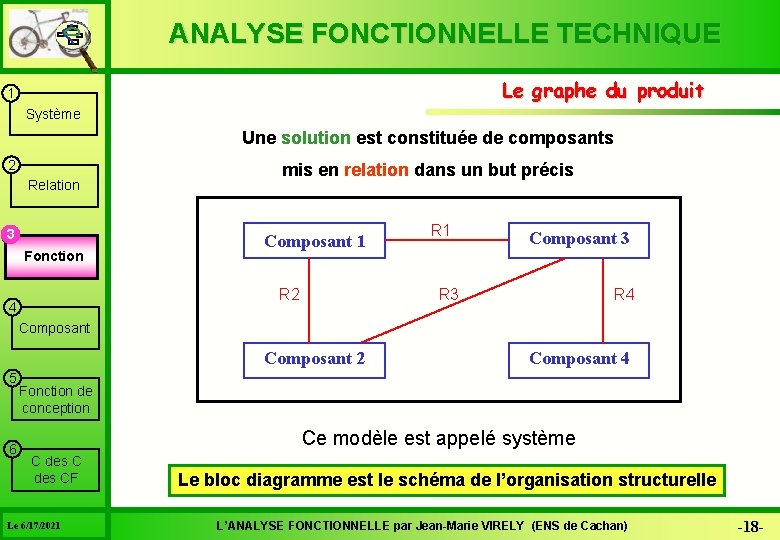 ANALYSE FONCTIONNELLE TECHNIQUE

1 Système

2 Relation

3 Fonction

4 Composant

5 Fonction de conception

6 C des C des CF

Le graphe du produit

Une solution est constituée de composants mis en relation dans un but précis

Composant 1

R1

Composant 3

R2

R3

R4

Composant 2

Composant 4

Ce modèle est appelé système

Le bloc diagramme est le schéma de l'organisation structurelle

Le 6/17/2021

L'ANALYSE FONCTIONNELLE par Jean-Marie VIRELY (ENS de Cachan)

-18-